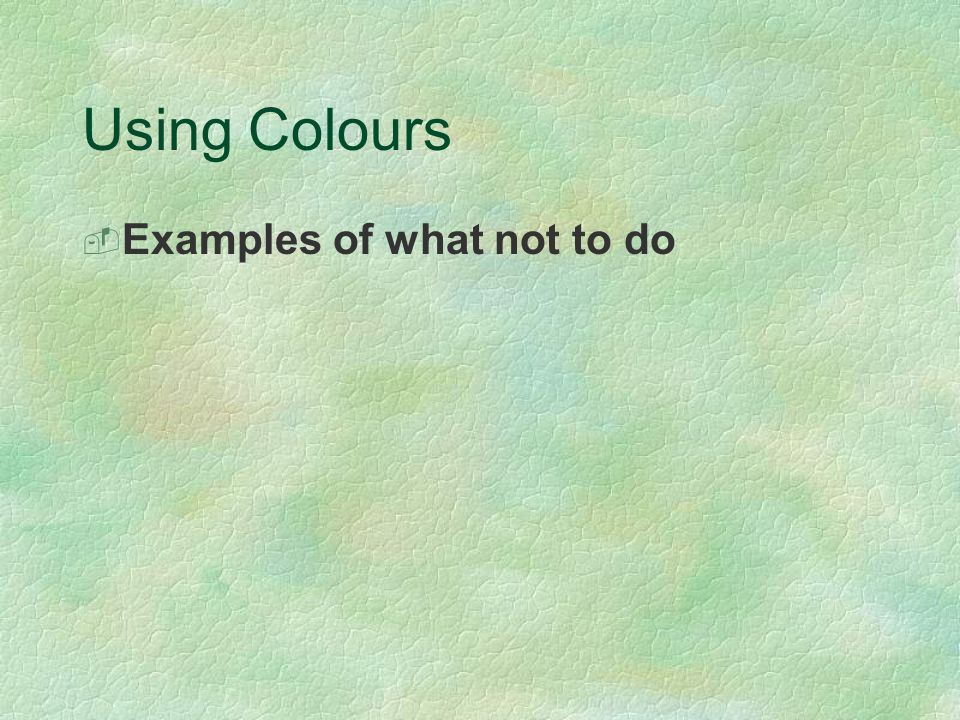 Using Colours

Examples of what not to do